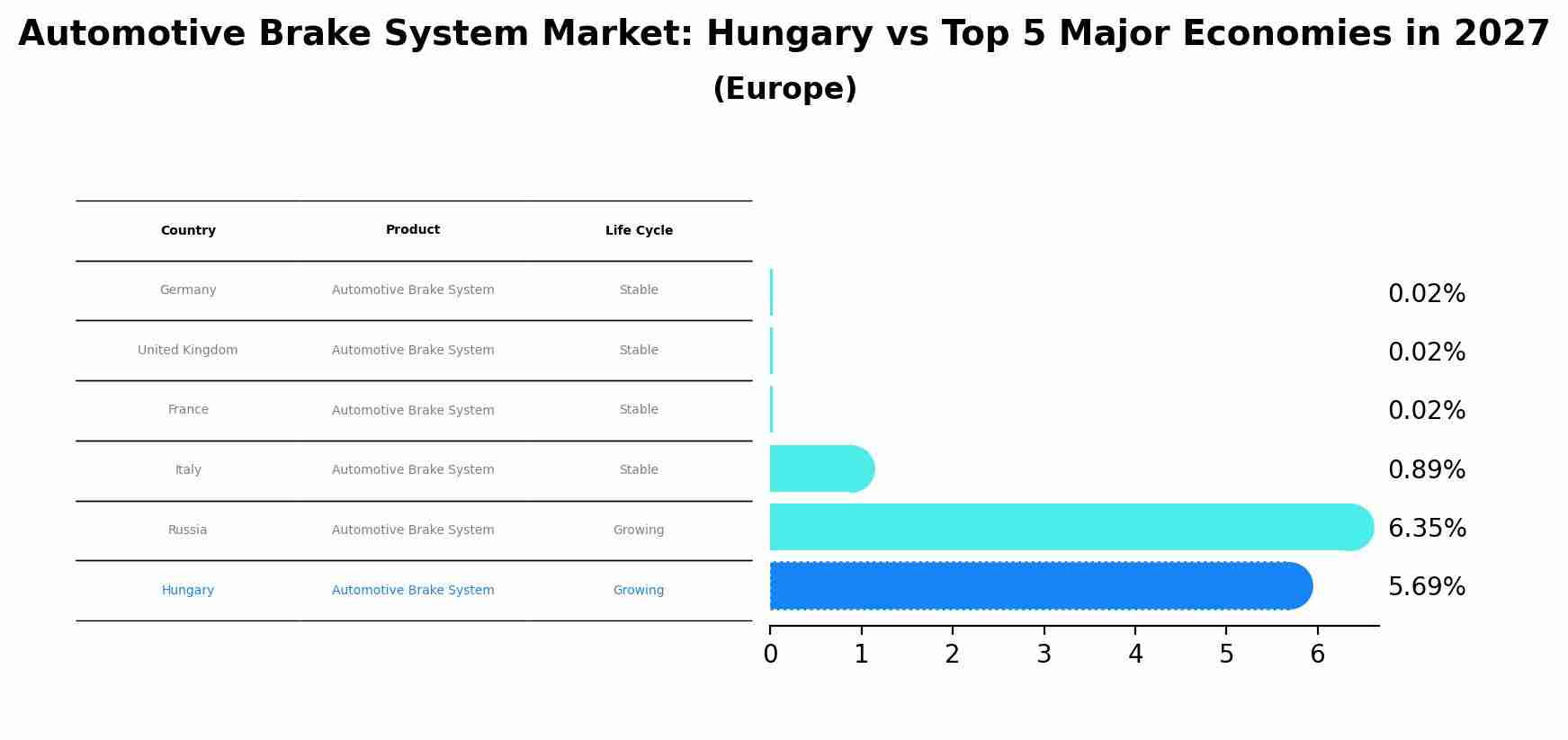 Automotive Brake System Market: Hungary vs Top 5 Major Economies in 2027
(Europe)

| Country | Product | Life Cycle |
|---|---|---|
| Germany | Automotive Brake System | Stable |
| United Kingdom | Automotive Brake System | Stable |
| France | Automotive Brake System | Stable |
| Italy | Automotive Brake System | Stable |
| Russia | Automotive Brake System | Growing |
| Hungary | Automotive Brake System | Growing |

0.02%
0.02%
0.02%
0.89%
6.35%
5.69%

0 1 2 3 4 5 6